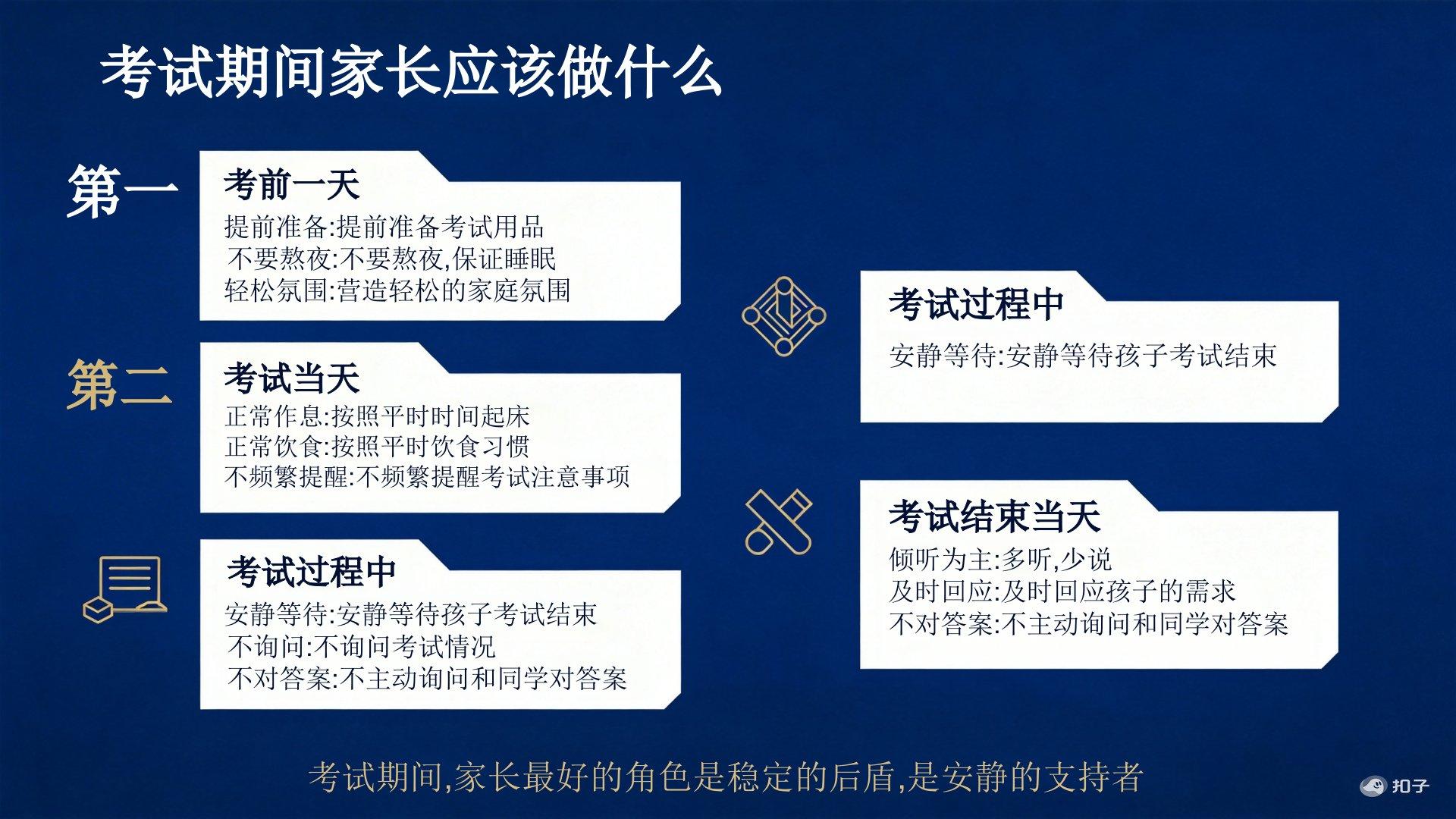 考试期间家长应该做什么

第一

考前一天

提前准备:提前准备考试用品
不要熬夜:不要熬夜,保证睡眠
轻松氛围:营造轻松的家庭氛围

第二

考试当天

正常作息:按照平时时间起床
正常饮食:按照平时饮食习惯
不频繁提醒:不频繁提醒考试注意事项

考试过程中

安静等待:安静等待孩子考试结束
不询问:不询问考试情况
不对答案:不主动询问和同学对答案

考试过程中

安静等待:安静等待孩子考试结束

考试结束当天

倾听为主:多听,少说
及时回应:及时回应孩子的需求
不对答案:不主动询问和同学对答案

考试期间,家长最好的角色是稳定的后盾,是安静的支持者

扣子